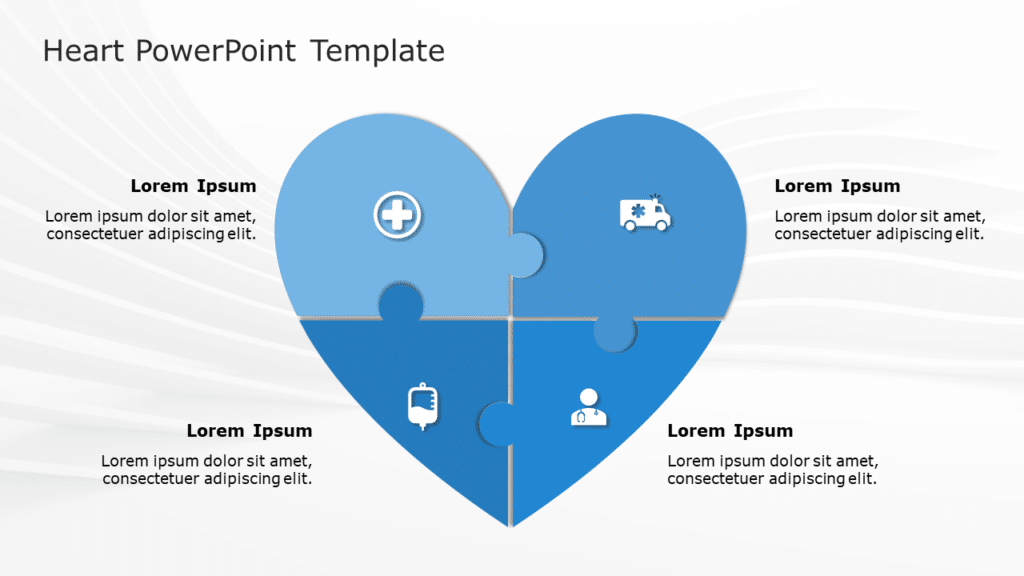 Heart PowerPoint Template

Lorem Ipsum

Lorem ipsum dolor sit amet, consectetuer adipiscing elit.

Lorem Ipsum

Lorem ipsum dolor sit amet, consectetuer adipiscing elit.

Lorem Ipsum

Lorem ipsum dolor sit amet, consectetuer adipiscing elit.

Lorem Ipsum

Lorem ipsum dolor sit amet, consectetuer adipiscing elit.